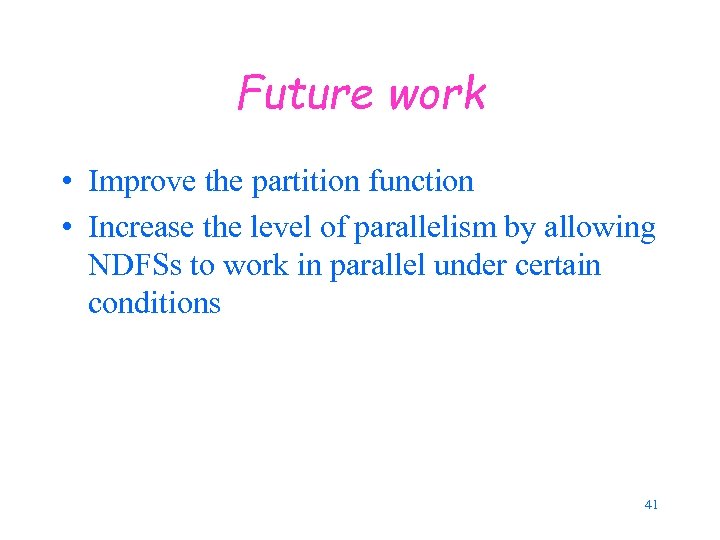 Future work

• Improve the partition function
• Increase the level of parallelism by allowing NDFSs to work in parallel under certain conditions

41